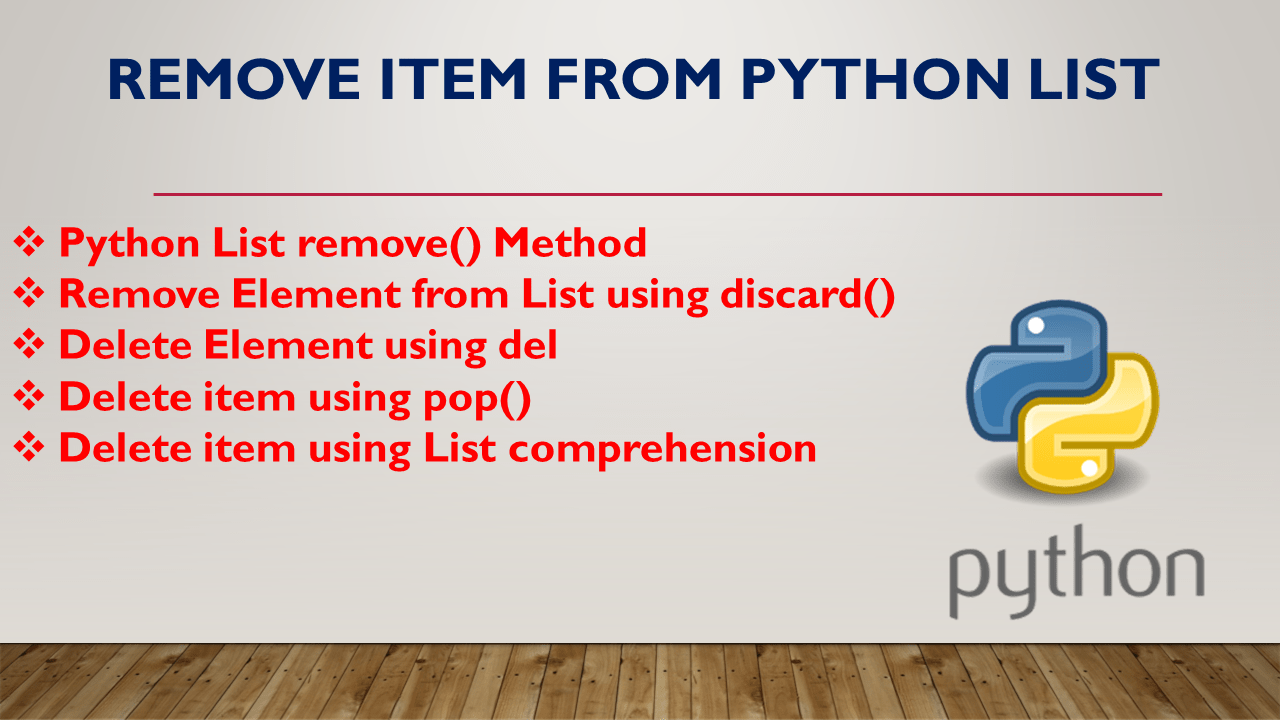 REMOVE ITEM FROM PYTHON LIST

❖ Python List remove() Method
❖ Remove Element from List using discard()
❖ Delete Element using del
❖ Delete item using pop()
❖ Delete item using List comprehension

python